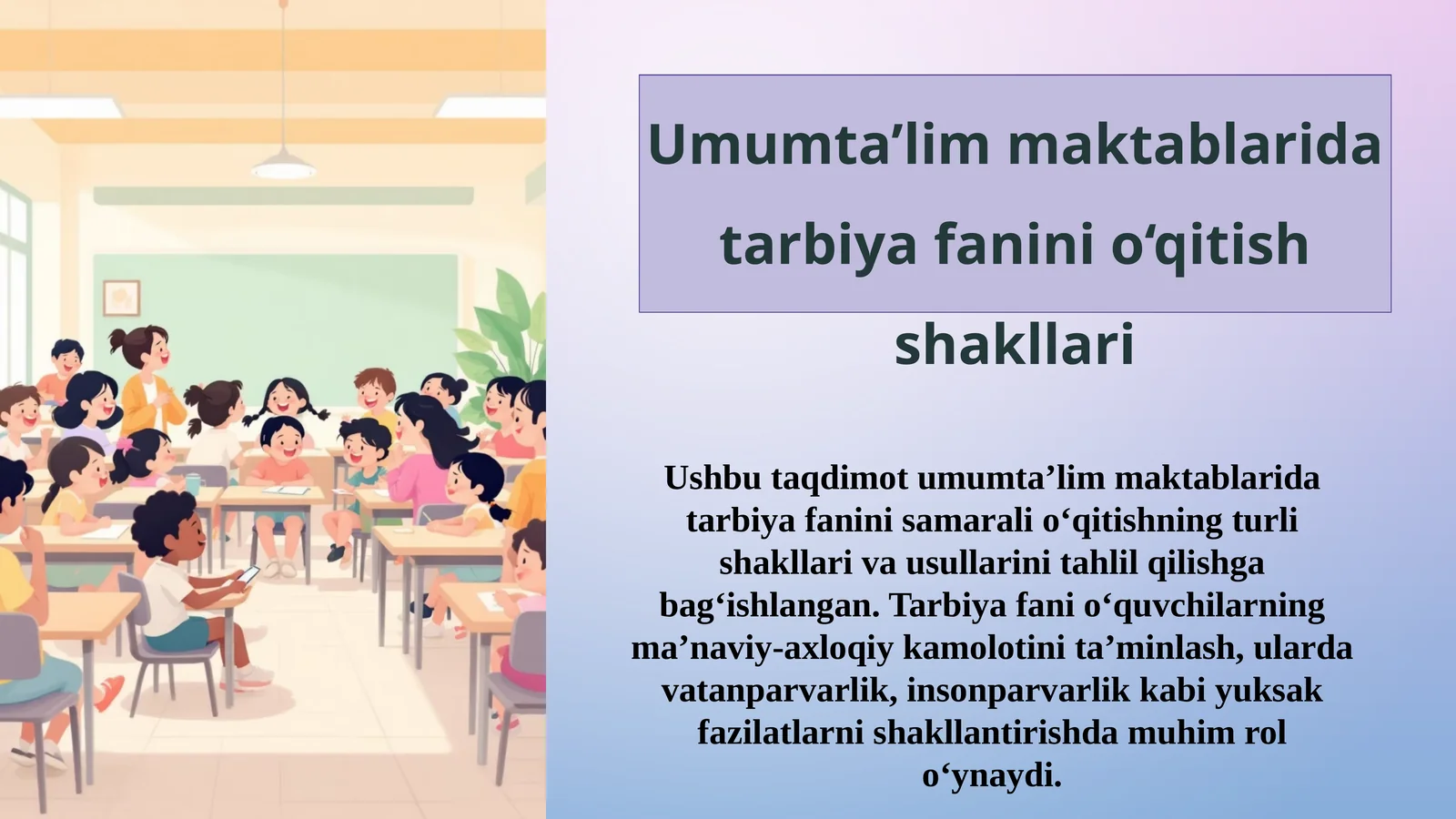 Umumta’lim maktablarida tarbiya fanini o‘qitish shakllari

Ushbu taqdimot umumta’lim maktablarida tarbiya fanini samarali o‘qitishning turli shakllari va usullarini tahlil qilishga bag‘ishlangan. Tarbiya fani o‘quvchilarning ma’naviy-axloqiy kamolotini ta’minlash, ularda vatanparvarlik, insonparvarlik kabi yuksak fazilatlarni shakllantirishda muhim rol o‘ynaydi.